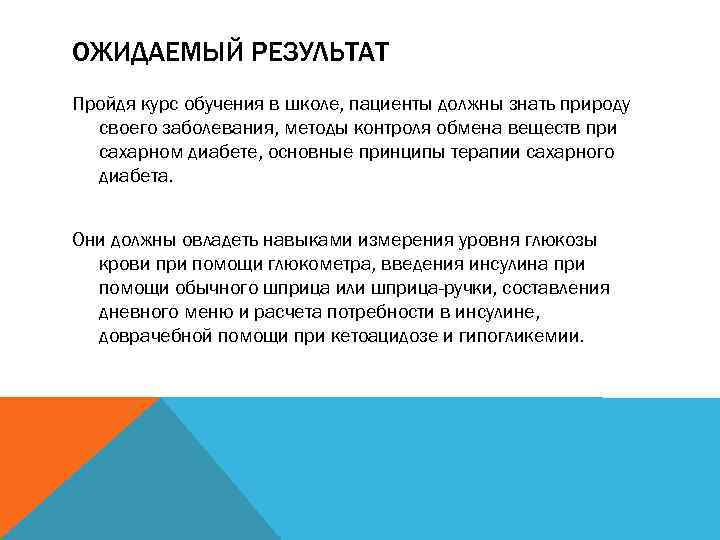 ОЖИДАЕМЫЙ РЕЗУЛЬТАТ

Пройдя курс обучения в школе, пациенты должны знать природу своего заболевания, методы контроля обмена веществ при сахарном диабете, основные принципы терапии сахарного диабета.

Они должны овладеть навыками измерения уровня глюкозы крови при помощи глюкометра, введения инсулина при помощи обычного шприца или шприца-ручки, составления дневного меню и расчета потребности в инсулине, доврачебной помощи при кетоацидозе и гипогликемии.